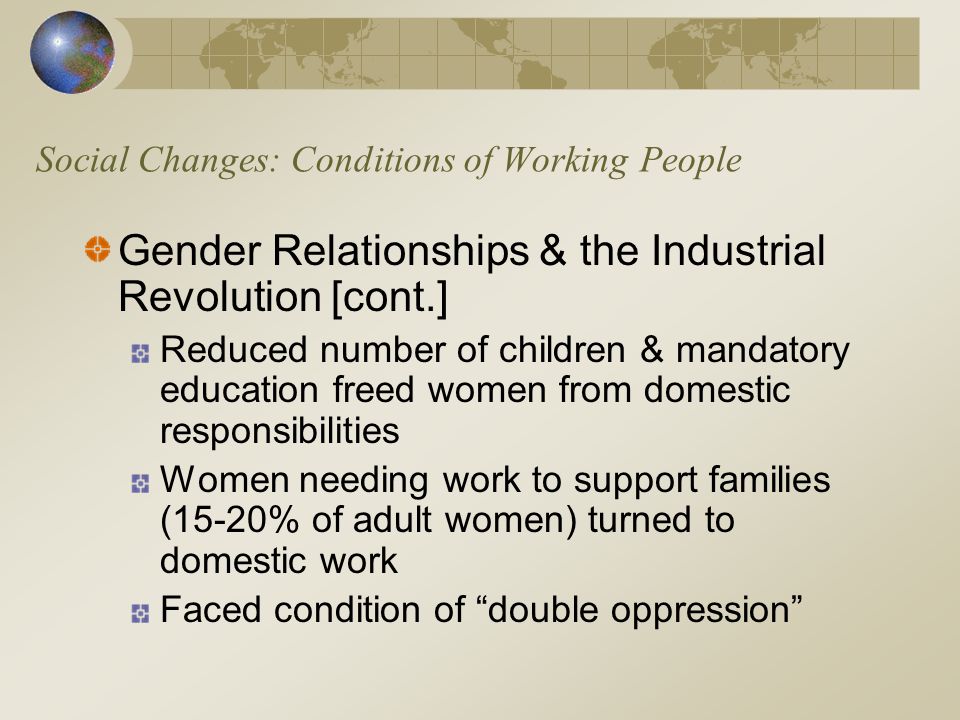 Social Changes: Conditions of Working People

Gender Relationships & the Industrial Revolution [cont.]

Reduced number of children & mandatory education freed women from domestic responsibilities

Women needing work to support families (15-20% of adult women) turned to domestic work

Faced condition of “double oppression”